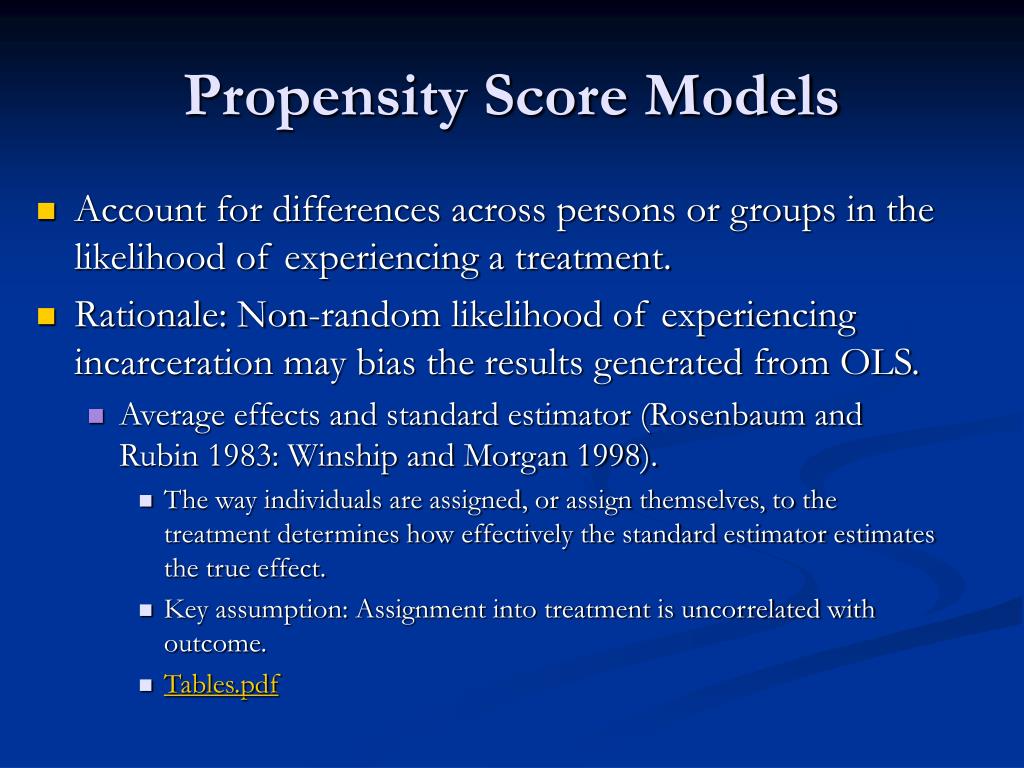 Propensity Score Models

Account for differences across persons or groups in the likelihood of experiencing a treatment.

Rationale: Non-random likelihood of experiencing incarceration may bias the results generated from OLS.

Average effects and standard estimator (Rosenbaum and Rubin 1983: Winship and Morgan 1998).

The way individuals are assigned, or assign themselves, to the treatment determines how effectively the standard estimator estimates the true effect.

Key assumption: Assignment into treatment is uncorrelated with outcome.

Tables.pdf